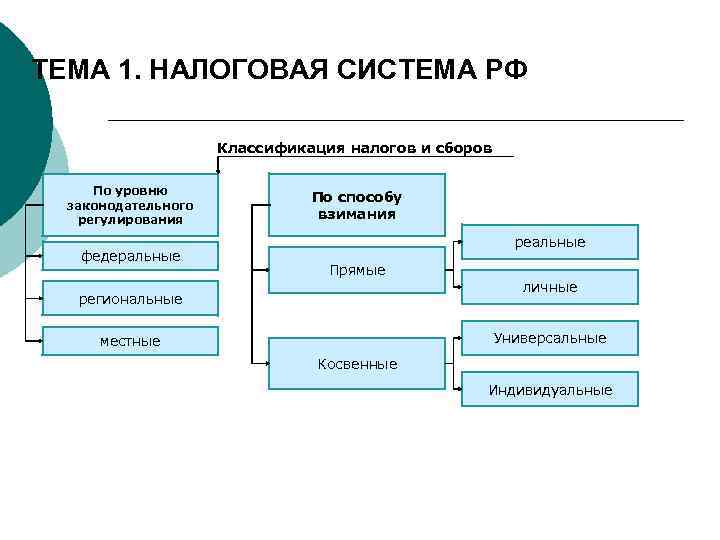 ТЕМА 1. НАЛОГОВАЯ СИСТЕМА РФ

Классификация налогов и сборов

По уровню законодательного регулирования

федеральные

региональные

местные

По способу взимания

Прямые

реальные

личные

Косвенные

Универсальные

Индивидуальные